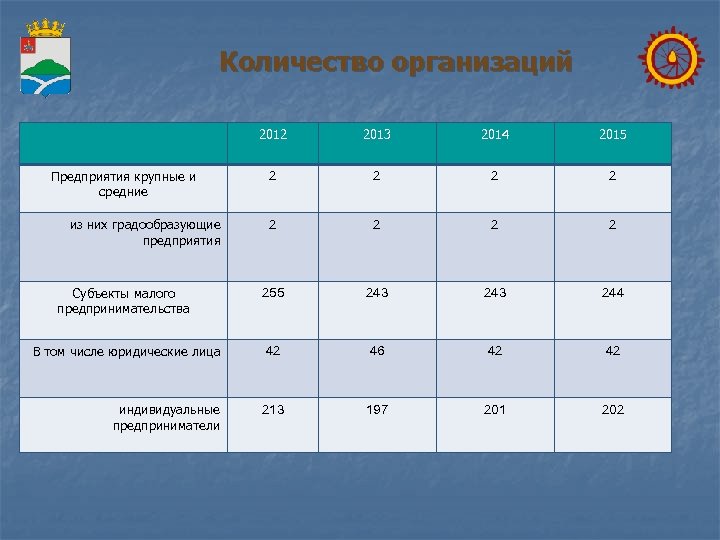 Количество организаций

| | 2012 | 2013 | 2014 | 2015 |
|---|---|---|---|---|
| Предприятия крупные и средние | 2 | 2 | 2 | 2 |
| из них градообразующие предприятия | 2 | 2 | 2 | 2 |
| Субъекты малого предпринимательства | 255 | 243 | 243 | 244 |
| В том числе юридические лица | 42 | 46 | 42 | 42 |
| индивидуальные предприниматели | 213 | 197 | 201 | 202 |